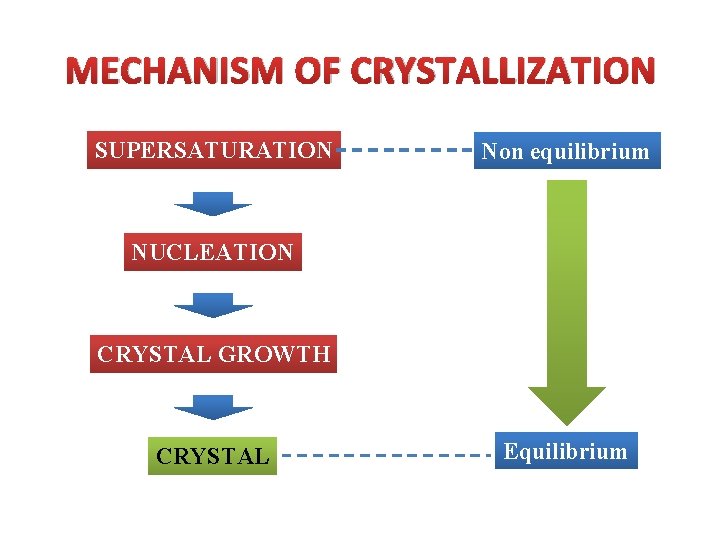 MECHANISM OF CRYSTALLIZATION

SUPERSATURATION

Non equilibrium

NUCLEATION

CRYSTAL GROWTH

CRYSTAL

Equilibrium